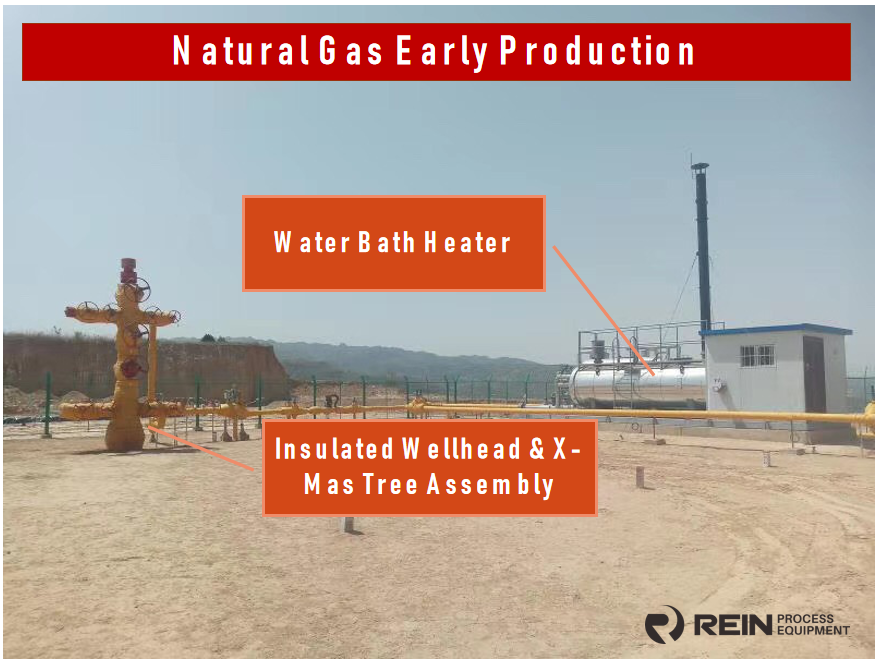 Natural Gas Early Production

Water Bath Heater

Insulated Wellhead & X-Mas Tree Assembly

REIN PROCESS EQUIPMENT